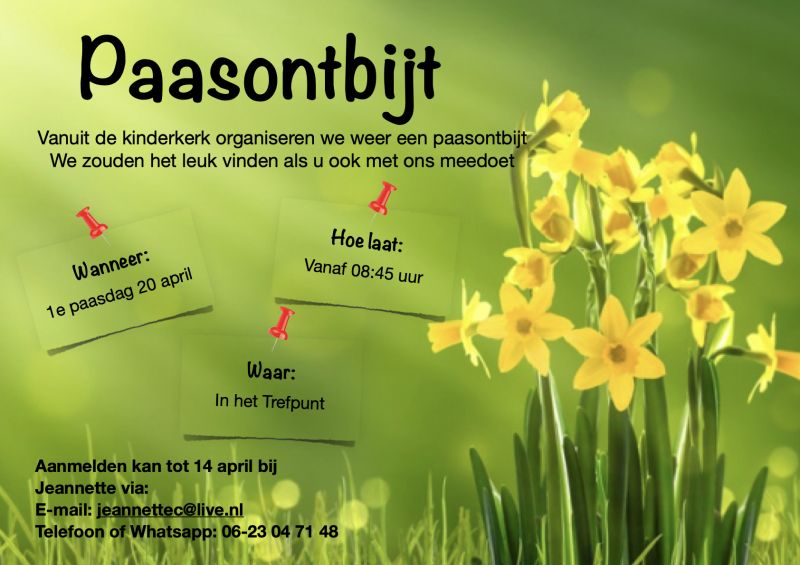 Paasontbijt

Vanuit de kinderkerk organiseren we weer een paasontbijt
We zouden het leuk vinden als u ook met ons meedoet

Wanneer:
1e paasdag 20 april

Hoe laat:
Vanaf 08:45 uur

Waar:
In het Trefpunt

Aanmelden kan tot 14 april bij
Jeannette via:
E-mail: jeannettec@live.nl
Telefoon of Whatsapp: 06-23 04 71 48